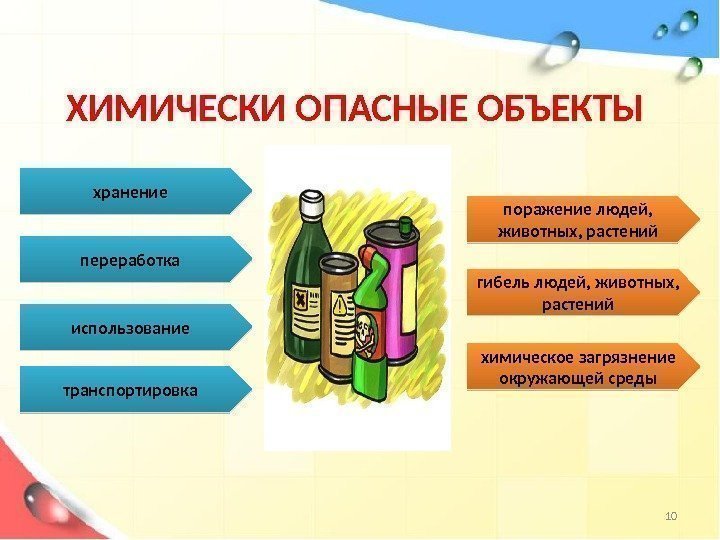 ХИМИЧЕСКИ ОПАСНЫЕ ОБЪЕКТЫ

хранение

переработка

использование

транспортировка

поражение людей, животных, растений

гибель людей, животных, растений

химическое загрязнение окружающей среды

10